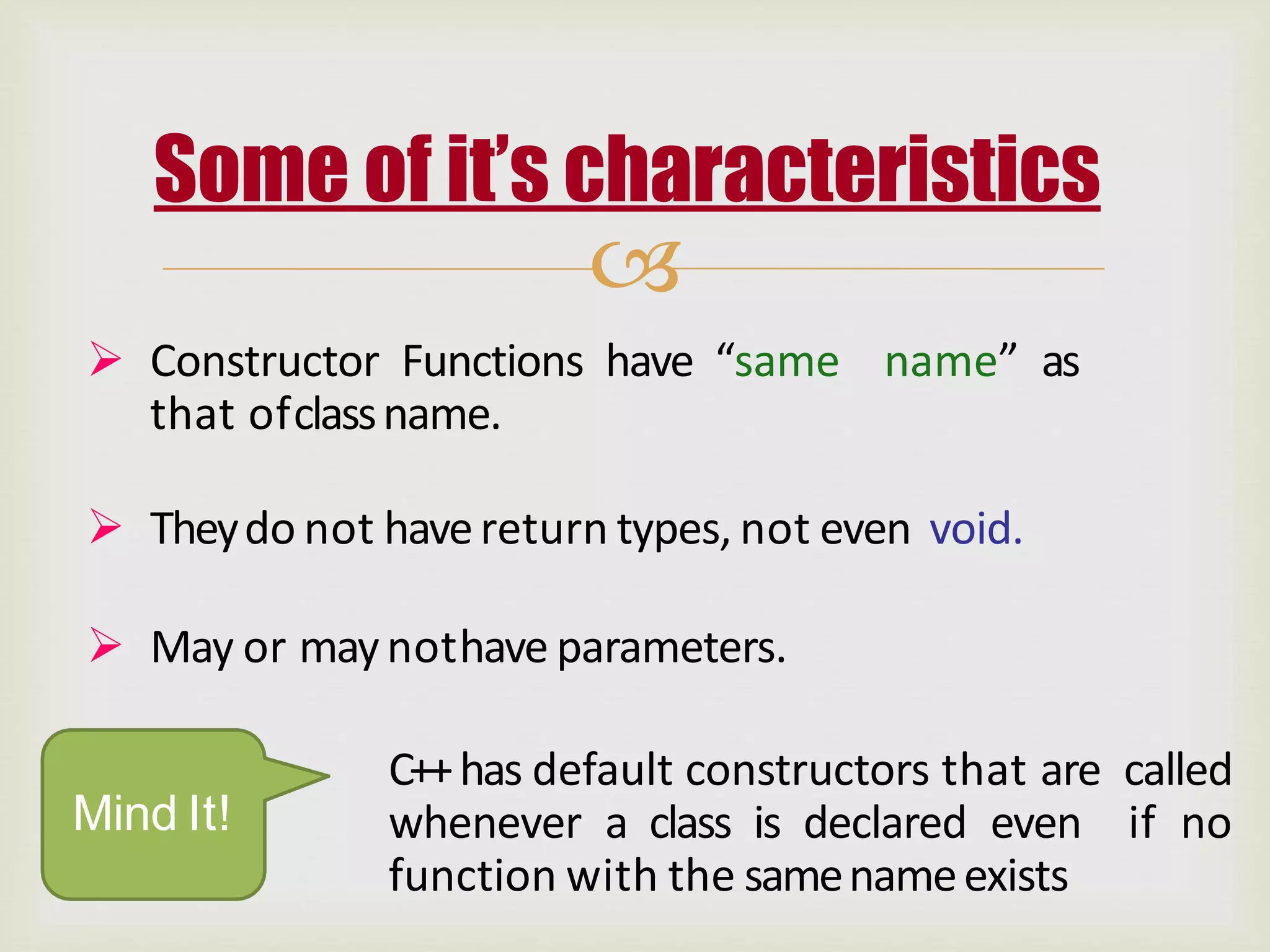 Some of it's characteristics

➢ Constructor Functions have "same name" as that of class name.

➢ They do not have return types, not even void.

➢ May or may not have parameters.

Mind It!

C++ has default constructors that are called whenever a class is declared even if no function with the same name exists